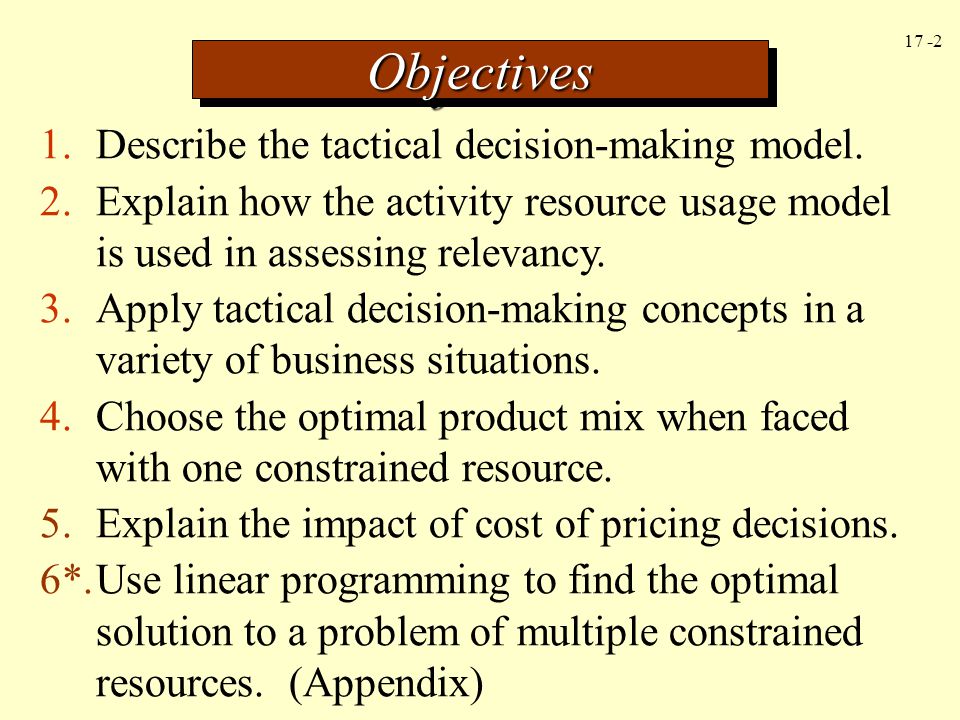 17 -2

Objectives

1. Describe the tactical decision-making model.
2. Explain how the activity resource usage model is used in assessing relevancy.
3. Apply tactical decision-making concepts in a variety of business situations.
4. Choose the optimal product mix when faced with one constrained resource.
5. Explain the impact of cost of pricing decisions.
6*. Use linear programming to find the optimal solution to a problem of multiple constrained resources. (Appendix)